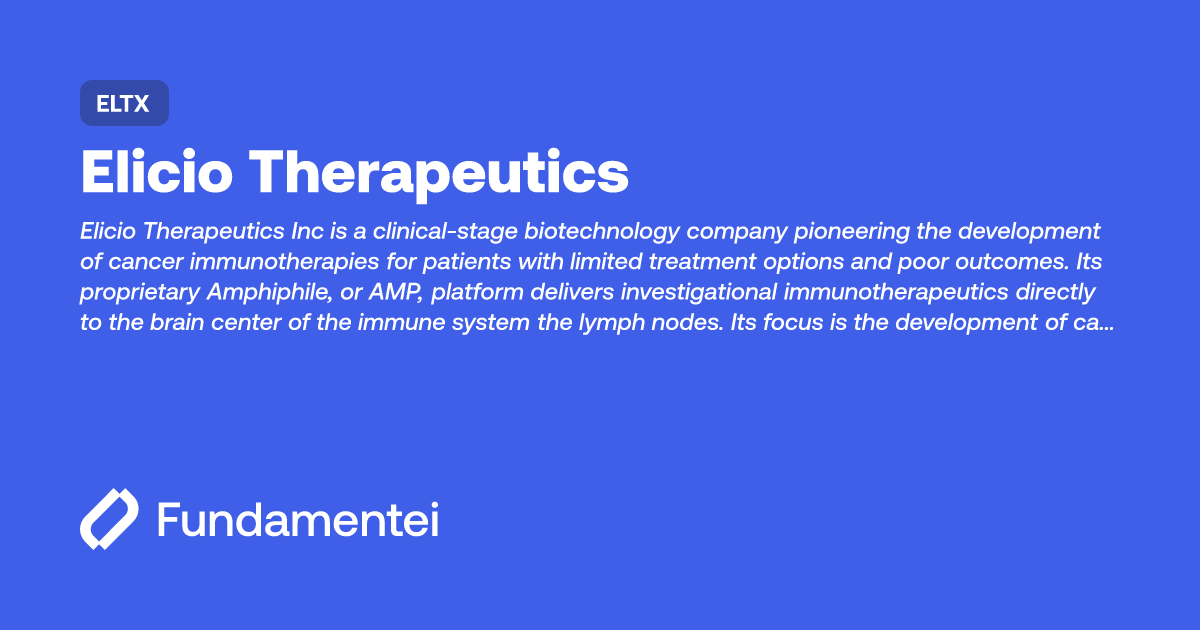 ELTX

Elicio Therapeutics

Elicio Therapeutics Inc is a clinical-stage biotechnology company pioneering the development of cancer immunotherapies for patients with limited treatment options and poor outcomes. Its proprietary Amphiphile, or AMP, platform delivers investigational immunotherapeutics directly to the brain center of the immune system the lymph nodes. Its focus is the development of ca...

Fundamentei